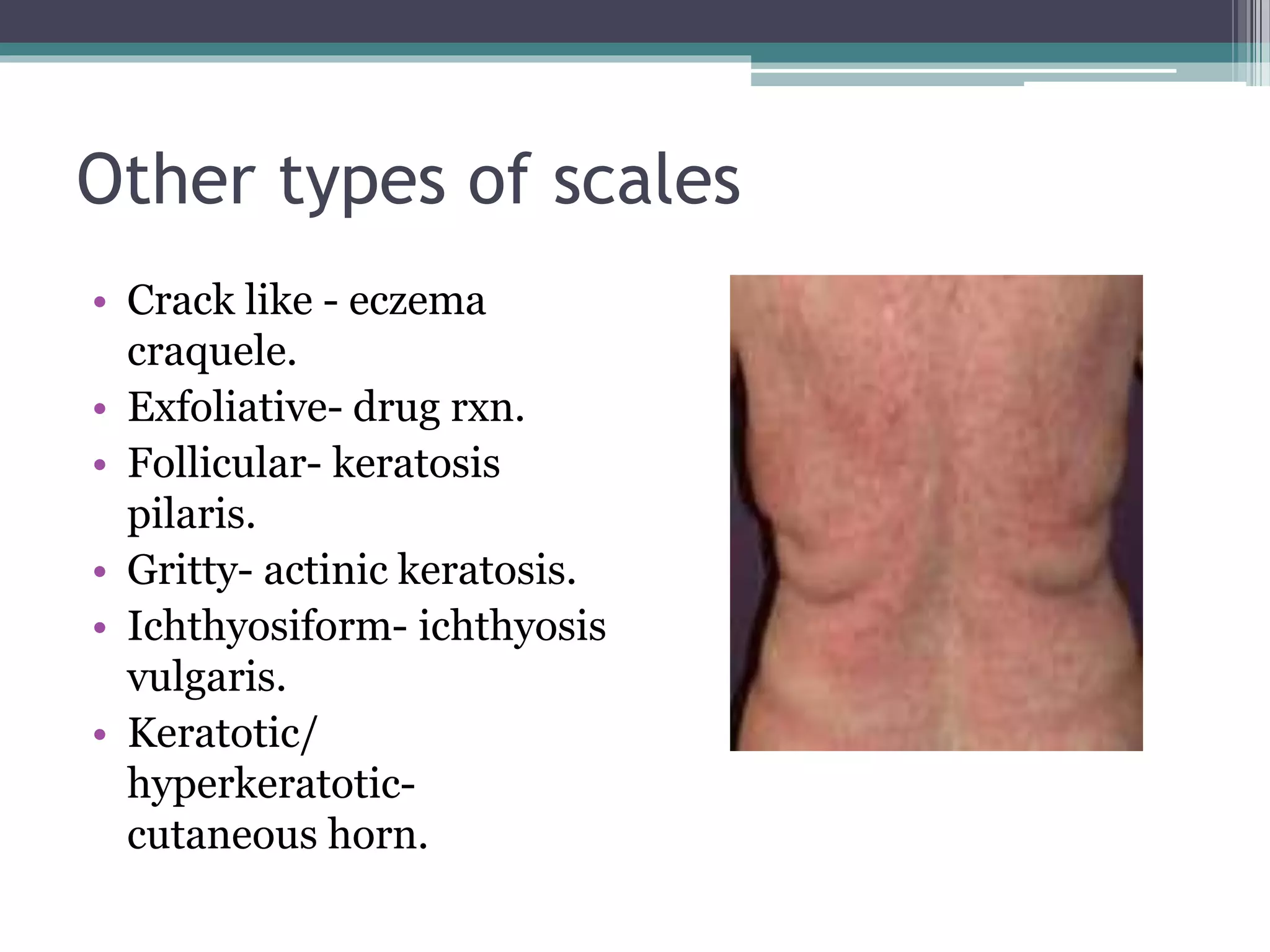 Other types of scales

• Crack like - eczema craquele.
• Exfoliative- drug rxn.
• Follicular- keratosis pilaris.
• Gritty- actinic keratosis.
• Ichthyosiform- ichthyosis vulgaris.
• Keratotic/ hyperkeratotic- cutaneous horn.